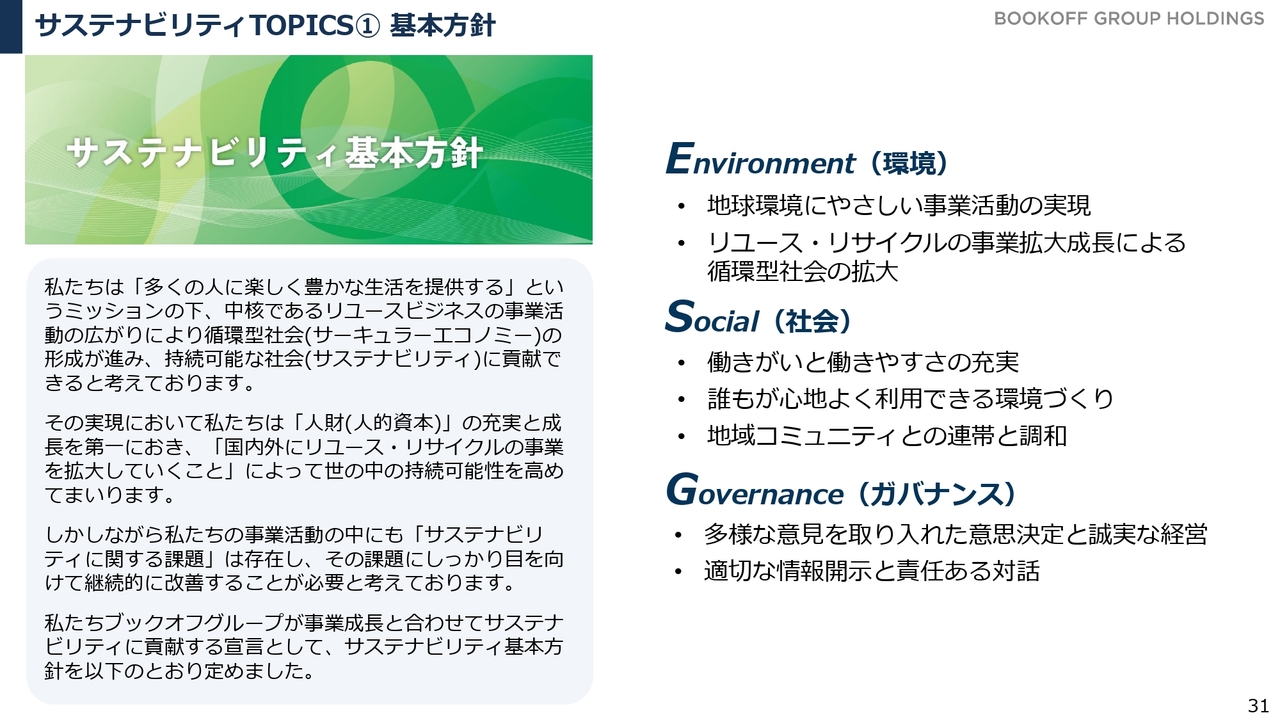 サステナビリティTOPICS① 基本方針

BOOKOFF GROUP HOLDINGS

サステナビリティ基本方針

私たちは「多くの人に楽しく豊かな生活を提供する」というミッションの下、中核であるリユースビジネスの事業活動の広がりにより循環型社会(サーキュラーエコノミー)の形成が進み、持続可能な社会(サステナビリティ)に貢献できると考えております。

その実現において私たちは「人財(人的資本)」の充実と成長を第一におき、「国内外にリユース・リサイクルの事業を拡大していくこと」によって世の中の持続可能性を高めてまいります。

しかしながら私たちの事業活動の中にも「サステナビリティに関する課題」は存在し、その課題にしっかり目を向けて継続的に改善することが必要と考えております。

私たちブックオフグループが事業成長と合わせてサステナビリティに貢献する宣言として、サステナビリティ基本方針を以下のとおり定めました。

Environment（環境）
• 地球環境にやさしい事業活動の実現
• リユース・リサイクルの事業拡大成長による循環型社会の拡大

Social（社会）
• 働きがいと働きやすさの充実
• 誰もが心地よく利用できる環境づくり
• 地域コミュニティとの連帯と調和

Governance（ガバナンス）
• 多様な意見を取り入れた意思決定と誠実な経営
• 適切な情報開示と責任ある対話

31